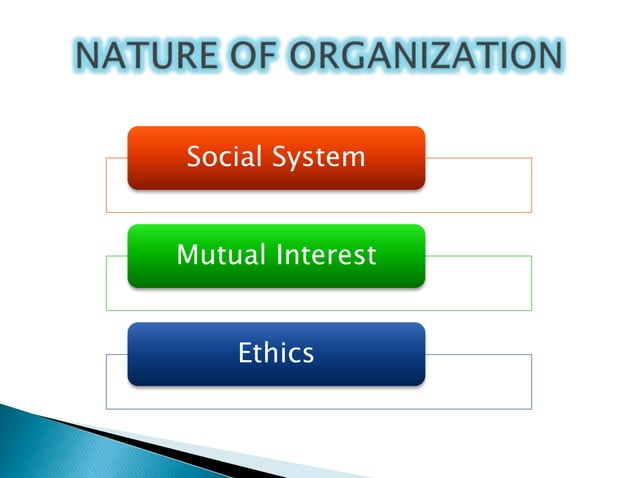 NATURE OF ORGANIZATION

Social System

Mutual Interest

Ethics